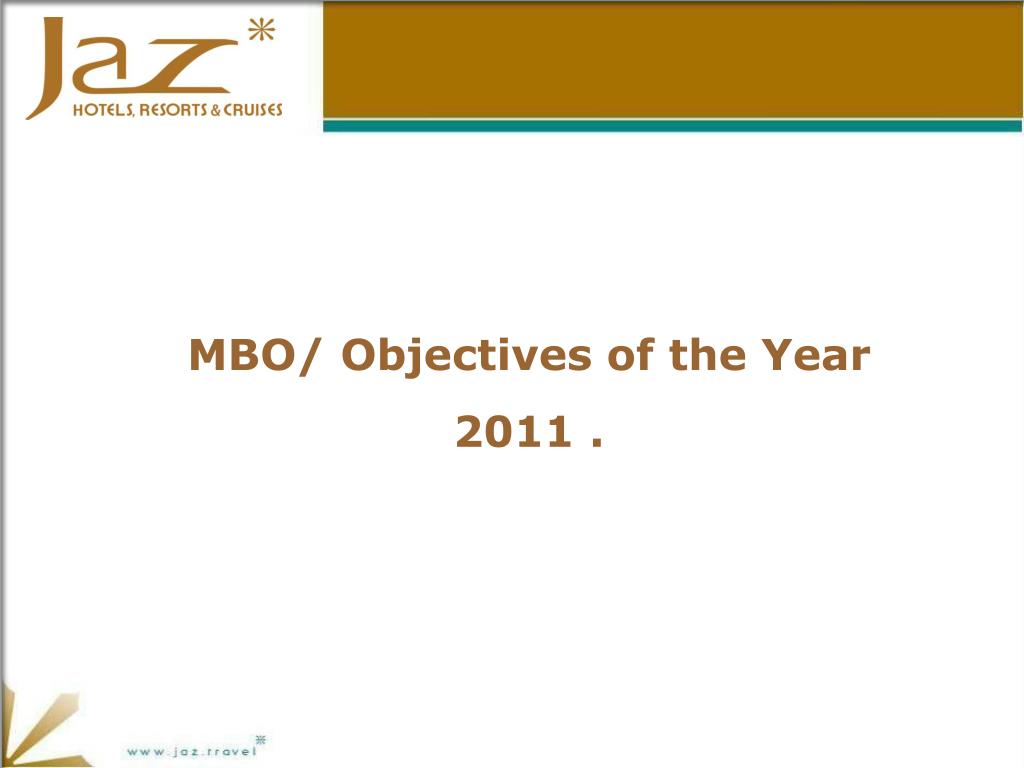 Jaz
HOTELS, RESORTS & CRUISES

MBO/ Objectives of the Year

2011 .

www.jaz.travel